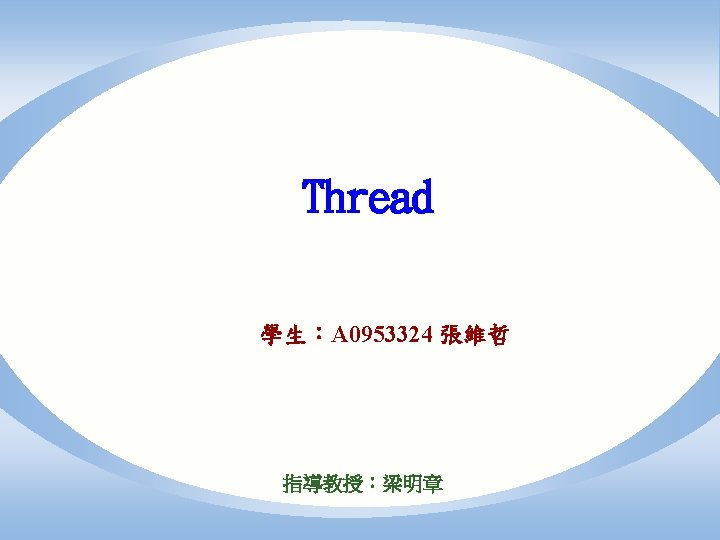 Thread

學生：A0953324 張維哲

指導教授：梁明章